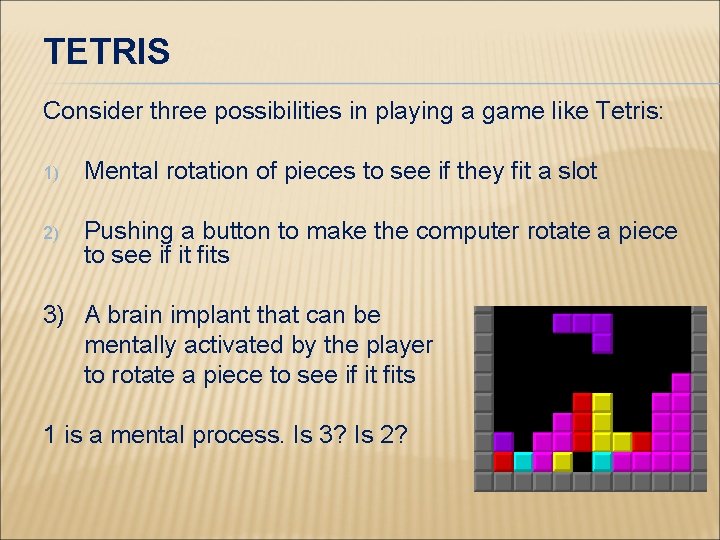 TETRIS

Consider three possibilities in playing a game like Tetris:

1) Mental rotation of pieces to see if they fit a slot

2) Pushing a button to make the computer rotate a piece to see if it fits

3) A brain implant that can be mentally activated by the player to rotate a piece to see if it fits

1 is a mental process. Is 3? Is 2?